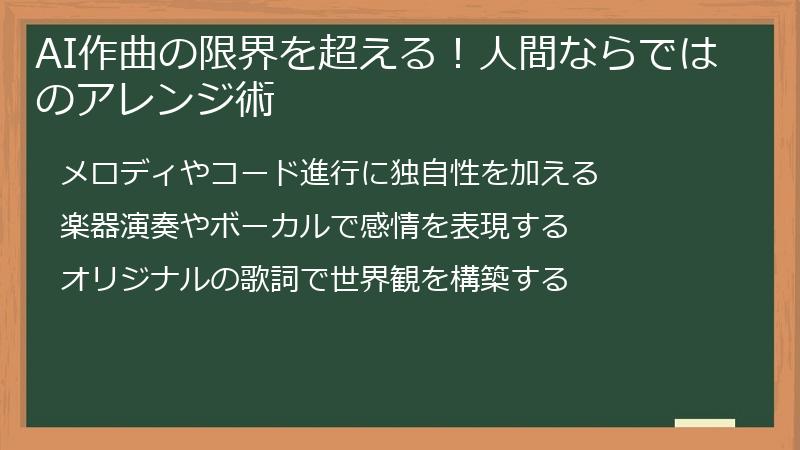 AI作曲の限界を超える！人間ならではのアレンジ術

メロディやコード進行に独自性を加える

楽器演奏やボーカルで感情を表現する

オリジナルの歌詞で世界観を構築する